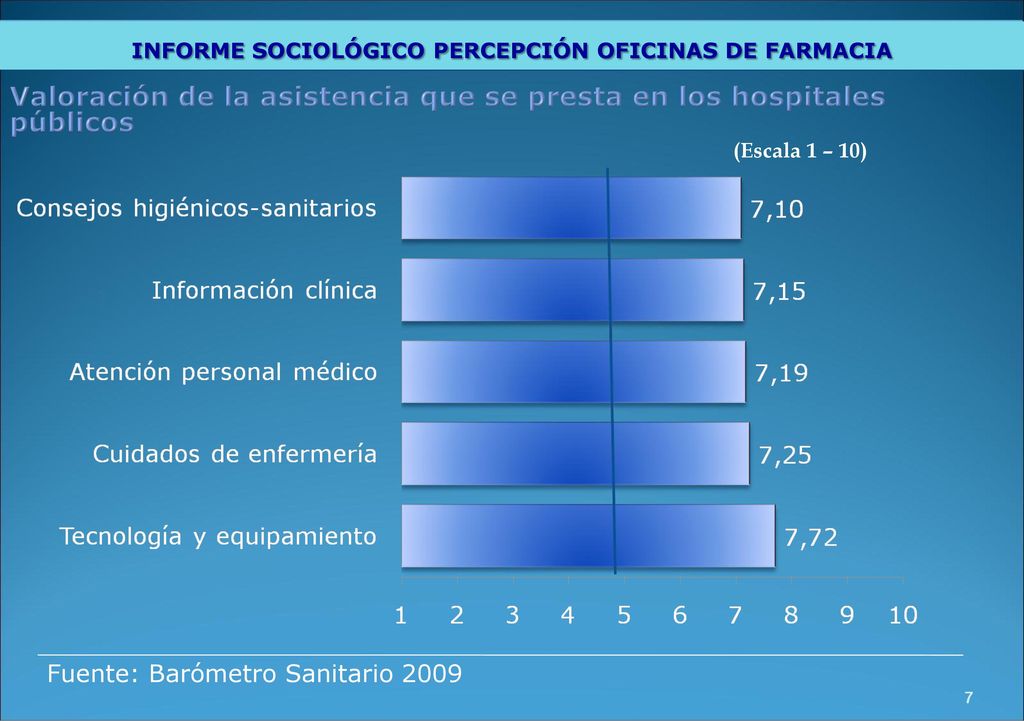 INFORME SOCIOLÓGICO PERCEPCIÓN OFICINAS DE FARMACIA

Valoración de la asistencia que se presta en los hospitales públicos

(Escala 1 – 10)

Consejos higiénicos-sanitarios 7,10

Información clínica 7,15

Atención personal médico 7,19

Cuidados de enfermería 7,25

Tecnología y equipamiento 7,72

1 2 3 4 5 6 7 8 9 10

Fuente: Barómetro Sanitario 2009

7